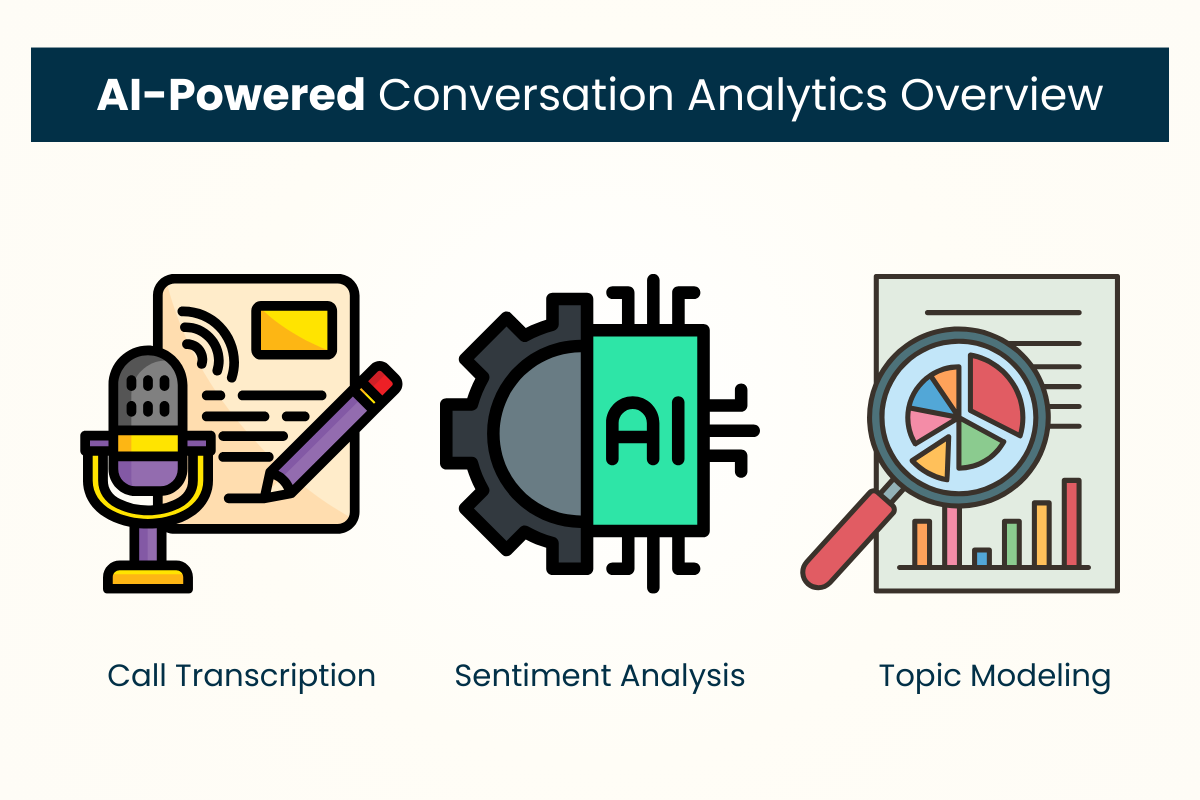 AI-Powered Conversation Analytics Overview

AI

Call Transcription

Sentiment Analysis

Topic Modeling